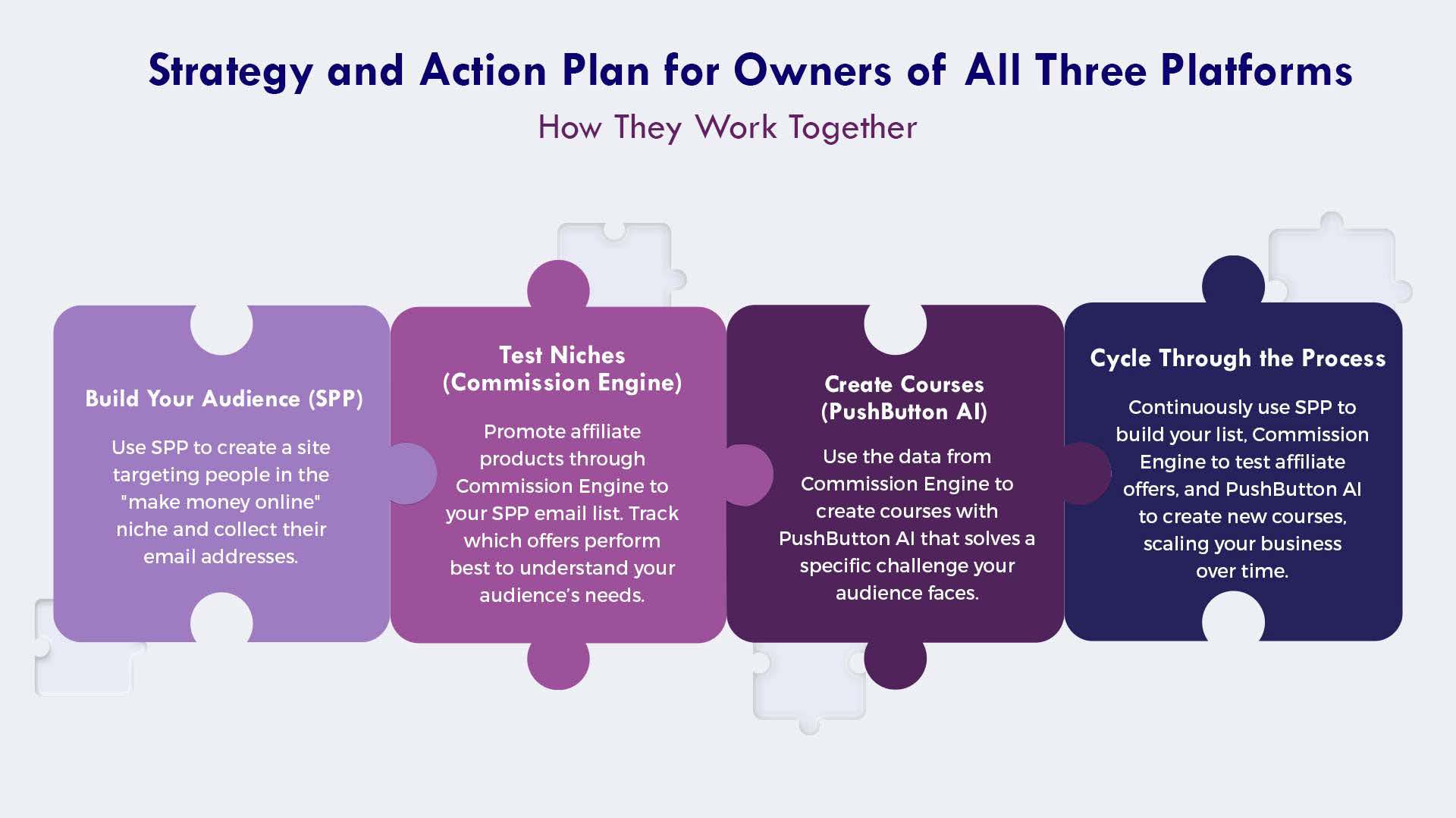 Strategy and Action Plan for Owners of All Three Platforms

How They Work Together

Build Your Audience (SPP)

Use SPP to create a site targeting people in the "make money online" niche and collect their email addresses.

Test Niches (Commission Engine)

Promote affiliate products through Commission Engine to your SPP email list. Track which offers perform best to understand your audience's needs.

Create Courses (PushButton AI)

Use the data from Commission Engine to create courses with PushButton AI that solves a specific challenge your audience faces.

Cycle Through the Process

Continuously use SPP to build your list, Commission Engine to test affiliate offers, and PushButton AI to create new courses, scaling your business over time.